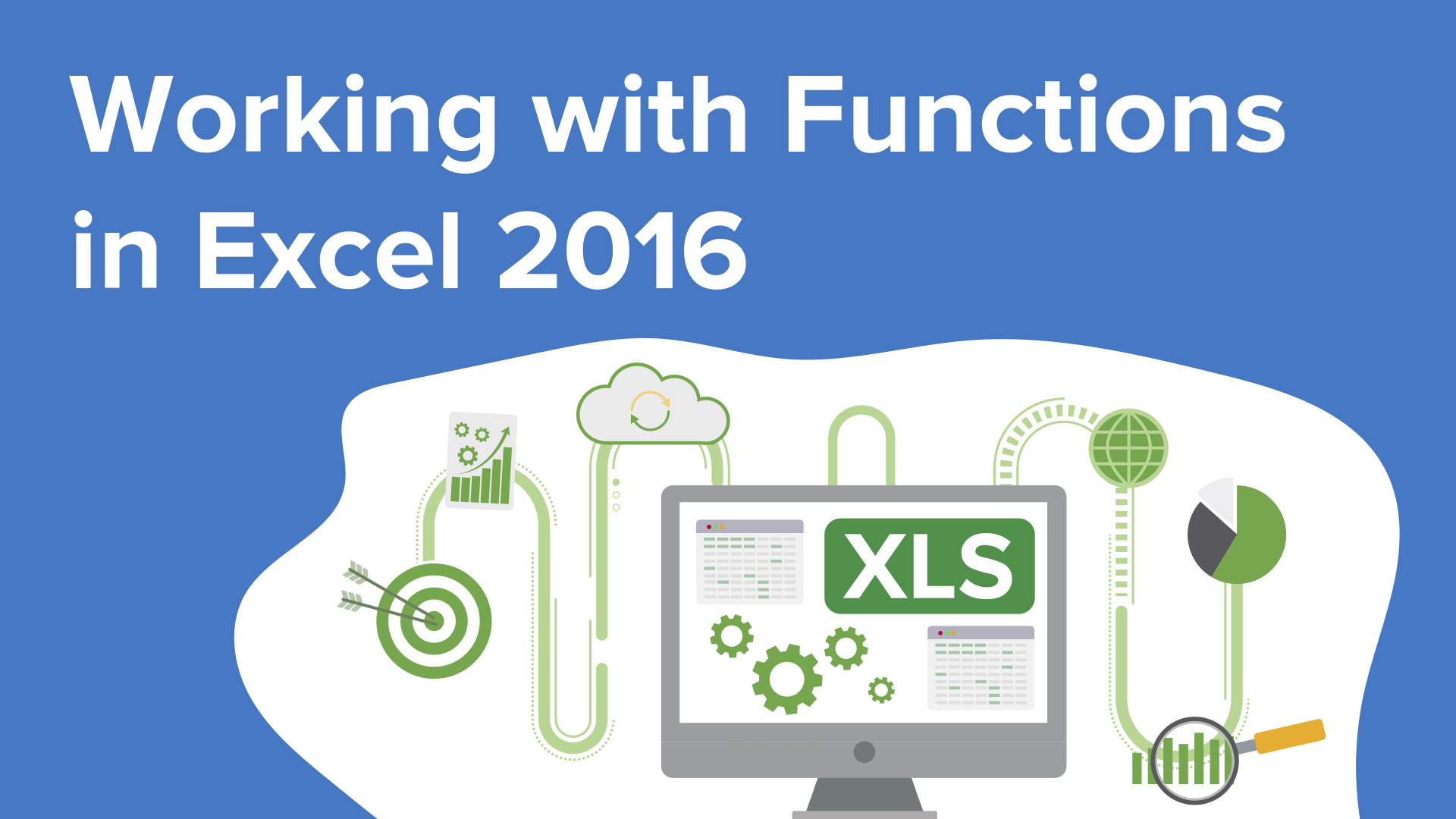 Working with Functions in Excel 2016

XLS